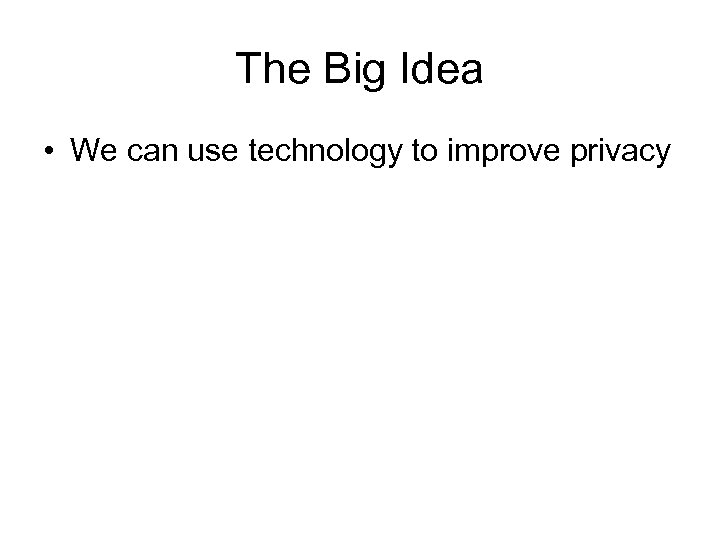 The Big Idea

• We can use technology to improve privacy